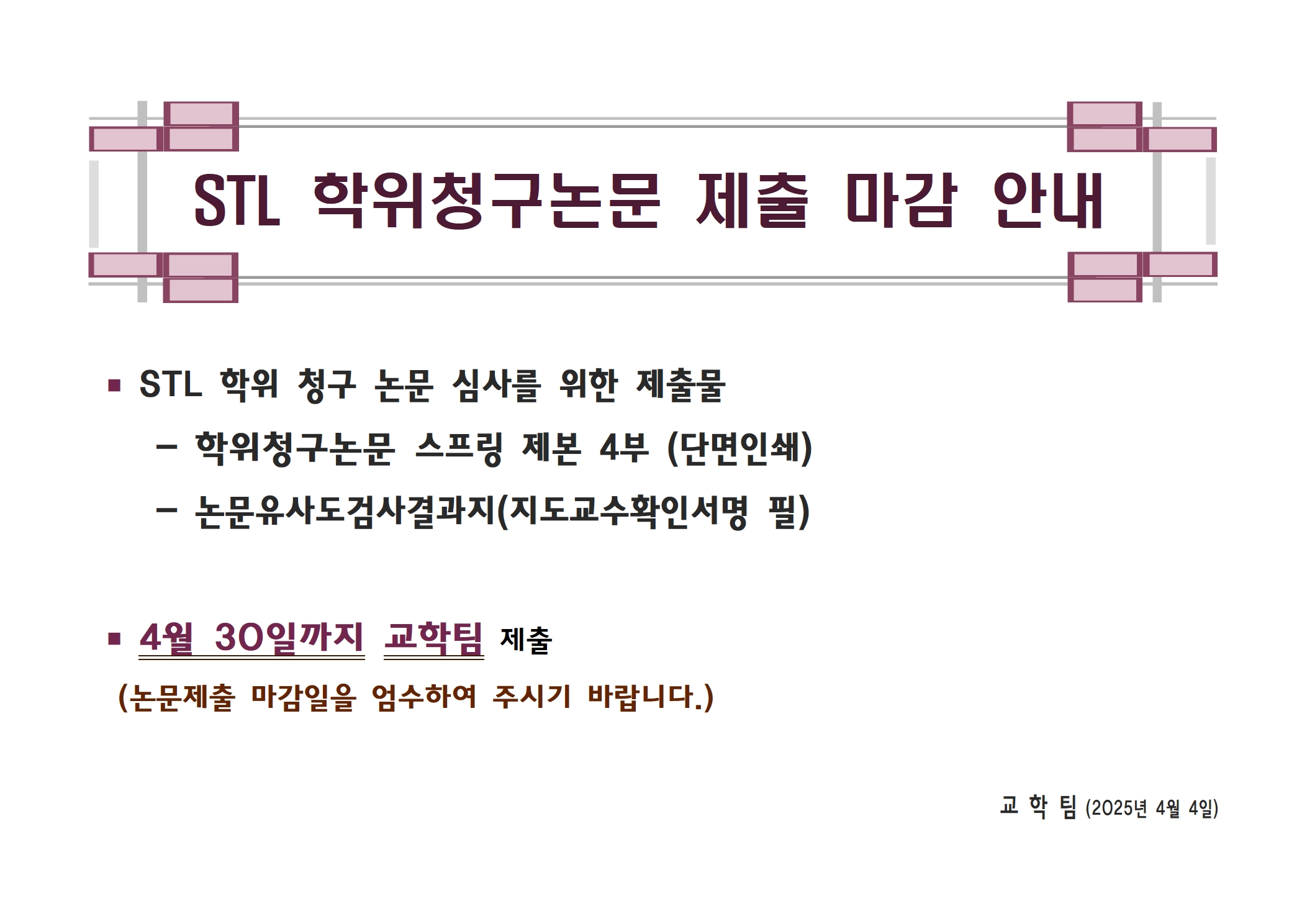 STL 학위청구논문 제출 마감 안내

▪ STL 학위 청구 논문 심사를 위한 제출물

– 학위청구논문 스프링 제본 4부 (단면인쇄)

– 논문유사도검사결과지(지도교수확인서명 필)

▪ 4월 30일까지 교학팀 제출

(논문제출 마감일을 엄수하여 주시기 바랍니다.)

교 학 팀 (2025년 4월 4일)